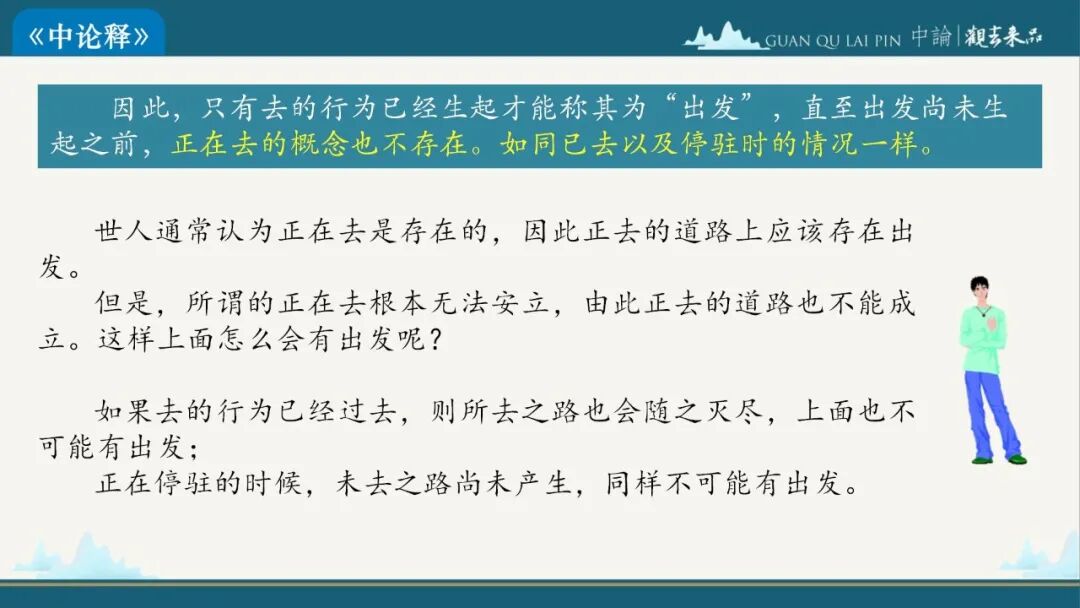 《中论释》

GUAN QU LAI PIN 中論 | 觀去來品

因此，只有去的行为已经生起才能称其为“出发”，直至出发尚未生起之前，正在去的概念也不存在。如同已去以及停驻时的情况一样。

世人通常认为正在去是存在的，因此正去的道路上应该存在出发。

但是，所谓的正在去根本无法安立，由此正去的道路也不能成立。这样上面怎么会有出发呢？

如果去的行为已经过去，则所去之路也会随之灭尽，上面也不可能有出发；

正在停驻的时候，未去之路尚未产生，同样不可能有出发。